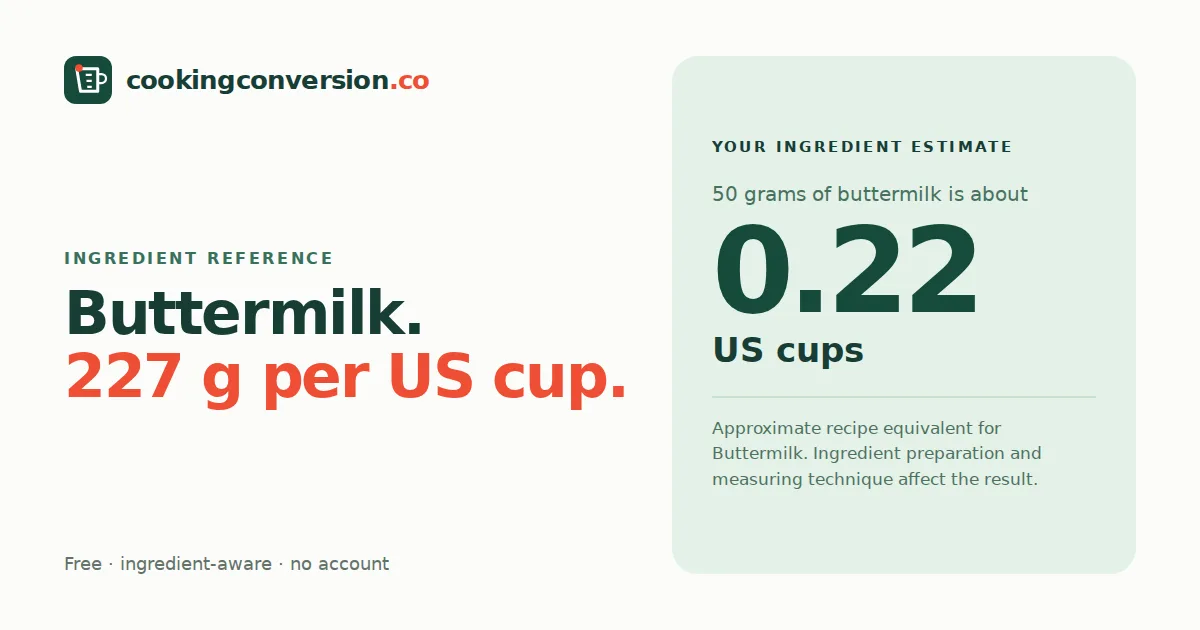 cookingconversion.co

INGREDIENT REFERENCE

Buttermilk.
227 g per US cup.

Free · ingredient-aware · no account

YOUR INGREDIENT ESTIMATE

50 grams of buttermilk is about

0.22

US cups

Approximate recipe equivalent for Buttermilk. Ingredient preparation and measuring technique affect the result.